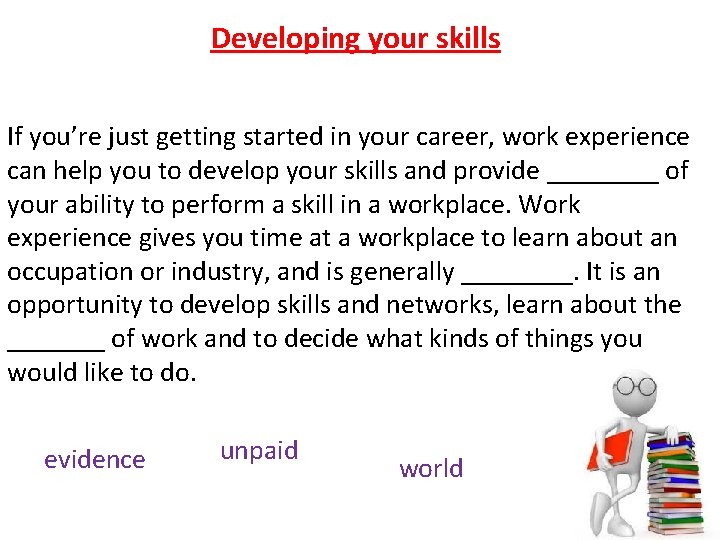 Developing your skills

If you're just getting started in your career, work experience can help you to develop your skills and provide ____ of your ability to perform a skill in a workplace. Work experience gives you time at a workplace to learn about an occupation or industry, and is generally ____. It is an opportunity to develop skills and networks, learn about the ____ of work and to decide what kinds of things you would like to do.

evidence unpaid world